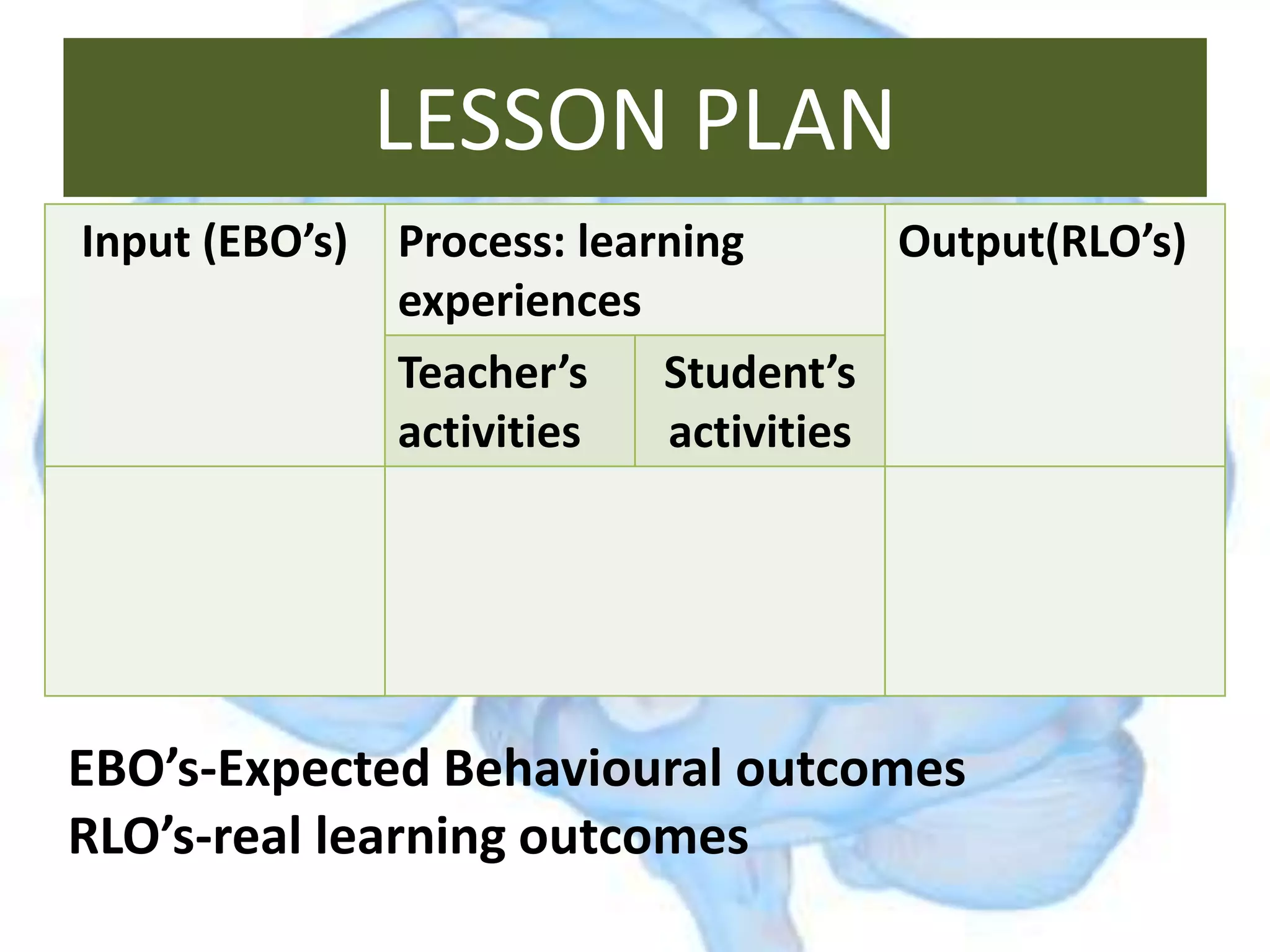 LESSON PLAN

| Input (EBO’s) | Process: learning experiences | | Output(RLO’s) |
|---|---|---|---|
| | Teacher’s activities | Student’s activities | |
| | | | |

EBO’s-Expected Behavioural outcomes
RLO’s-real learning outcomes